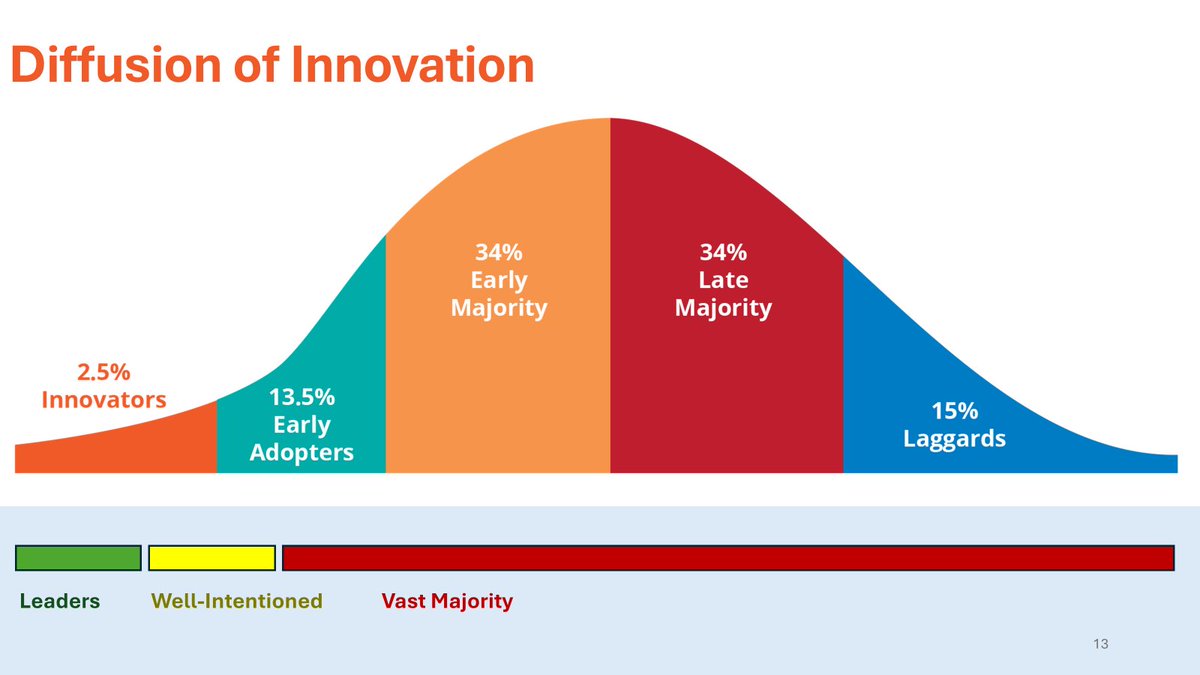 Diffusion of Innovation

2.5%
Innovators

13.5%
Early
Adopters

34%
Early
Majority

34%
Late
Majority

15%
Laggards

Leaders

Well-Intentioned

Vast Majority

13